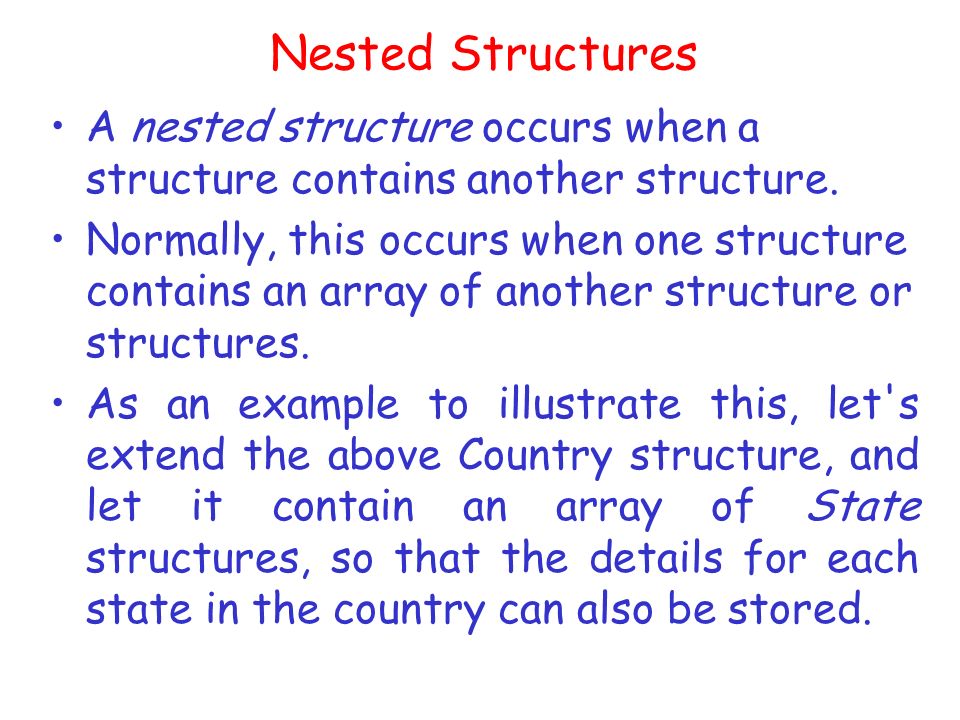 Nested Structures

• A nested structure occurs when a structure contains another structure.

• Normally, this occurs when one structure contains an array of another structure or structures.

• As an example to illustrate this, let's extend the above Country structure, and let it contain an array of State structures, so that the details for each state in the country can also be stored.